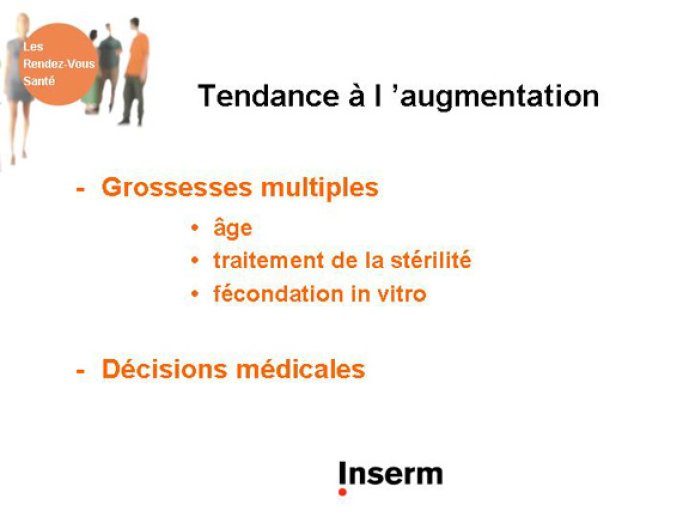 Les Rendez-Vous Santé

Tendance à l ’augmentation

- Grossesses multiples
  • âge
  • traitement de la stérilité
  • fécondation in vitro

- Décisions médicales

Inserm